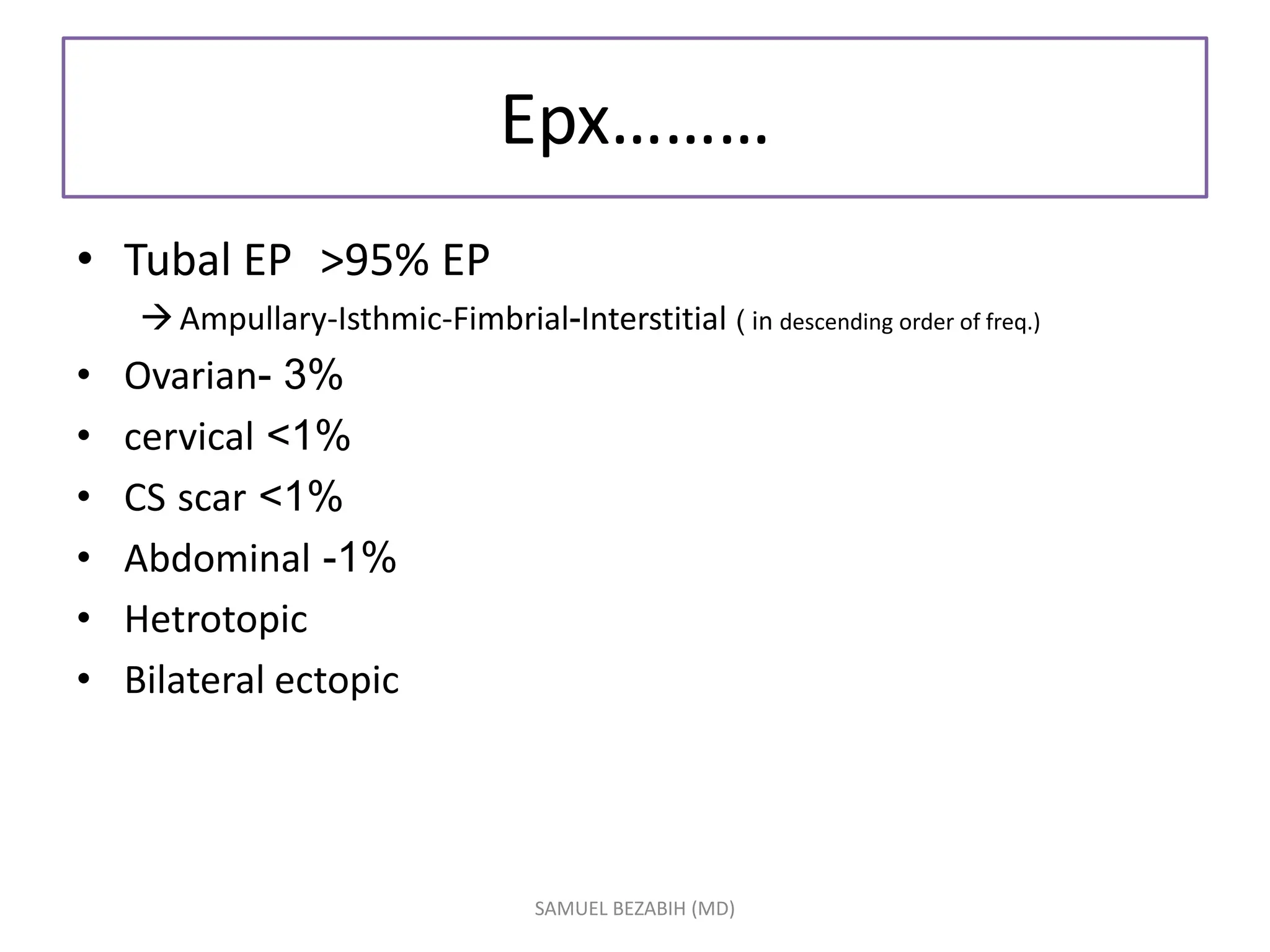 Epx………

• Tubal EP >95% EP

→ Ampullary-Isthmic-Fimbrial-Interstitial ( in descending order of freq.)

• Ovarian- 3%
• cervical <1%
• CS scar <1%
• Abdominal -1%
• Hetrotopic
• Bilateral ectopic

SAMUEL BEZABIH (MD)